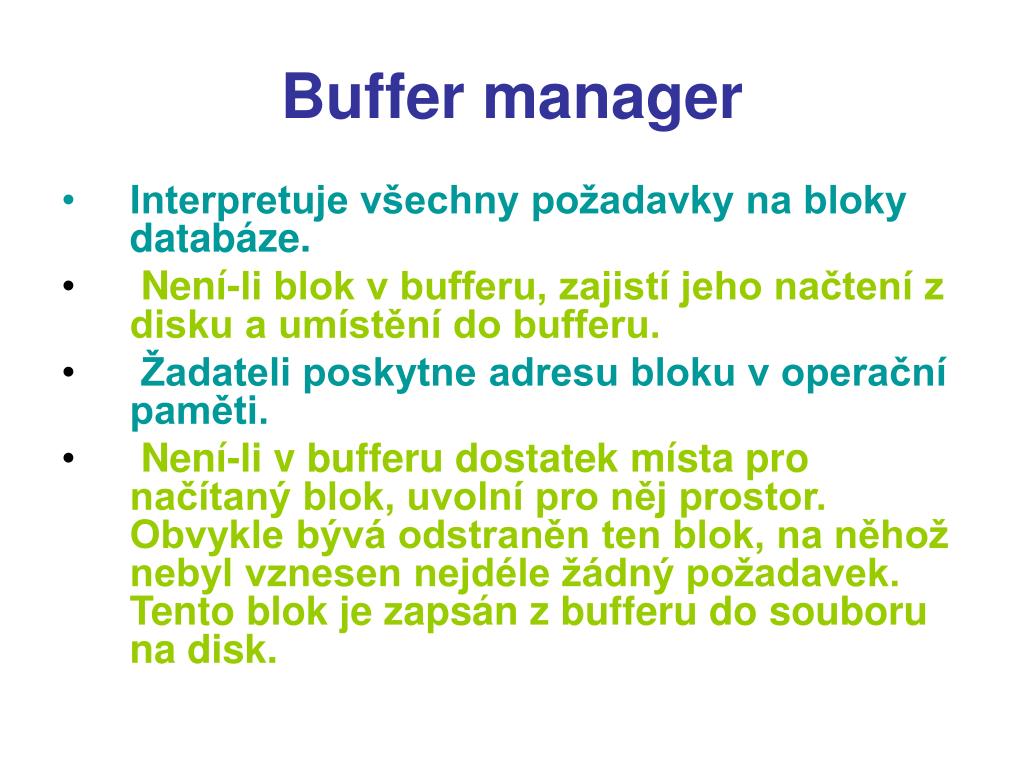 Buffer manager

• Interpretuje všechny požadavky na bloky databáze.
• Není-li blok v bufferu, zajistí jeho načtení z disku a umístění do bufferu.
• Žadateli poskytne adresu bloku v operační paměti.
• Není-li v bufferu dostatek místa pro načítaný blok, uvolní pro něj prostor. Obvykle bývá odstraněn ten blok, na něhož nebyl vznesen nejdéle žádný požadavek. Tento blok je zapsán z bufferu do souboru na disk.